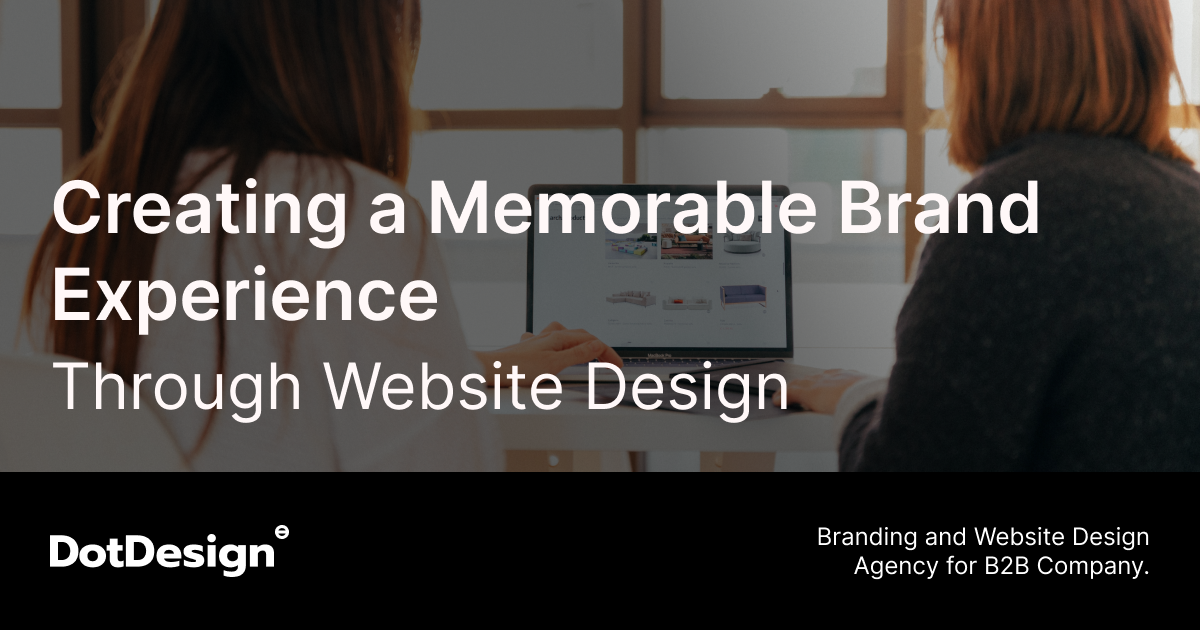 Creating a Memorable Brand Experience

Through Website Design

DotDesign

Branding and Website Design Agency for B2B Company.